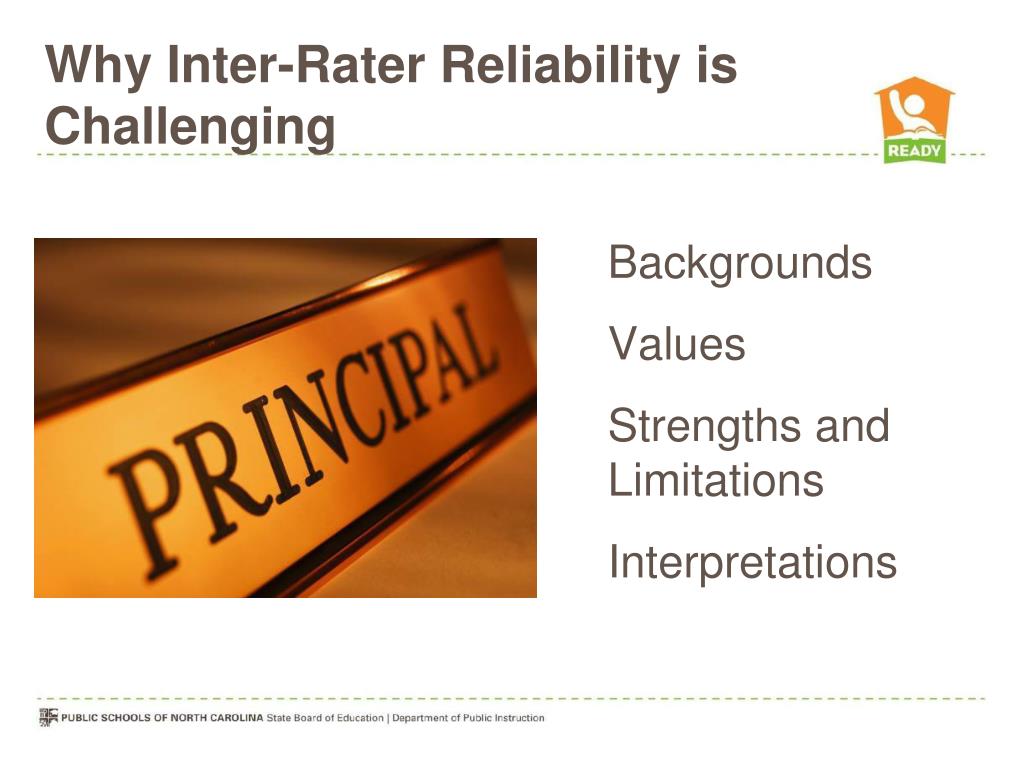 Why Inter-Rater Reliability is Challenging

READY

PRINCIPAL

Backgrounds

Values

Strengths and Limitations

Interpretations

PUBLIC SCHOOLS OF NORTH CAROLINA State Board of Education | Department of Public Instruction